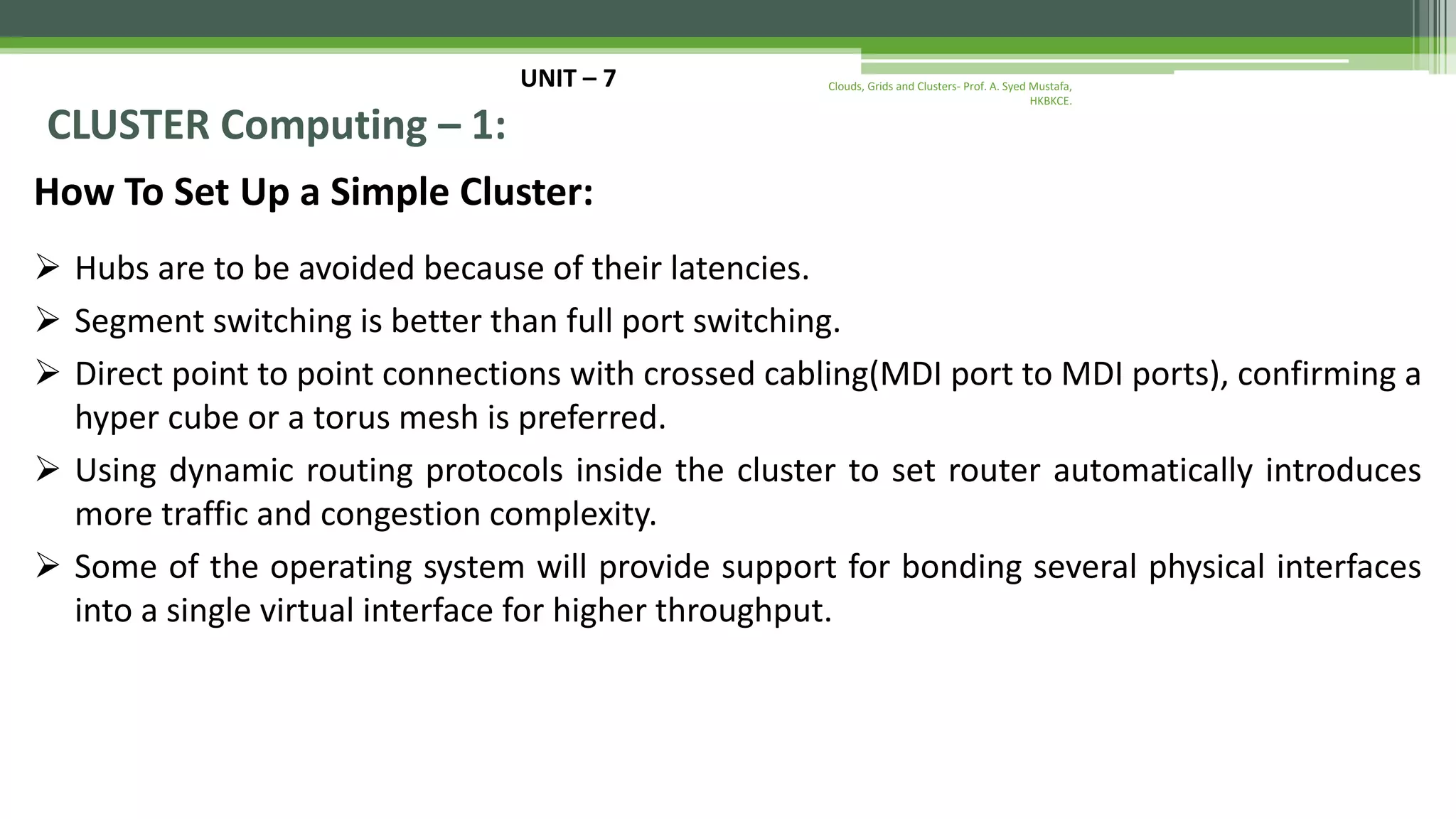 UNIT – 7

Clouds, Grids and Clusters- Prof. A. Syed Mustafa, HKBKCE.

CLUSTER Computing – 1:

How To Set Up a Simple Cluster:

➢ Hubs are to be avoided because of their latencies.

➢ Segment switching is better than full port switching.

➢ Direct point to point connections with crossed cabling(MDI port to MDI ports), confirming a hyper cube or a torus mesh is preferred.

➢ Using dynamic routing protocols inside the cluster to set router automatically introduces more traffic and congestion complexity.

➢ Some of the operating system will provide support for bonding several physical interfaces into a single virtual interface for higher throughput.